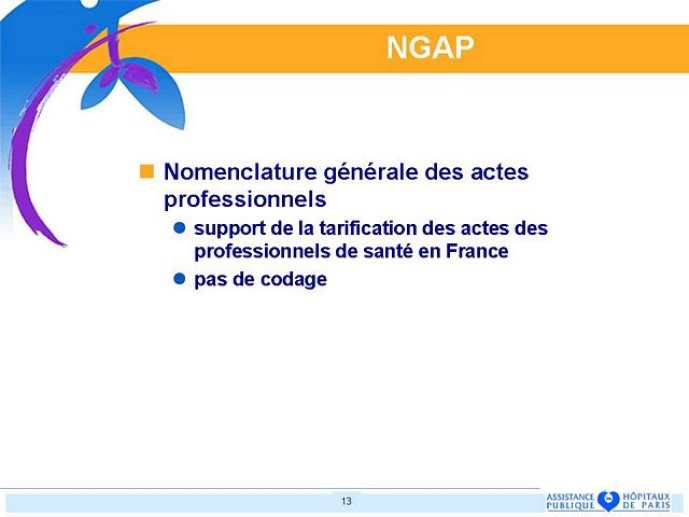 NGAP

Nomenclature générale des actes professionnels

support de la tarification des actes des professionnels de santé en France

pas de codage

13

ASSISTANCE PUBLIQUE HÔPITAUX DE PARIS